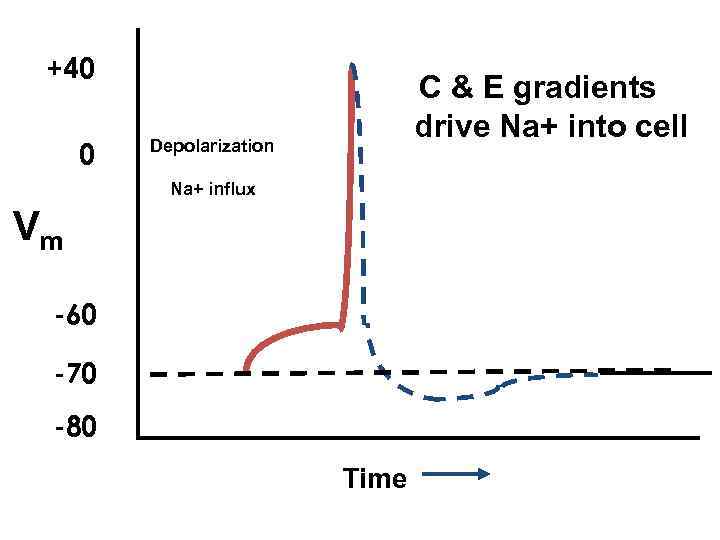 +40

0

$V_m$

-60

-70

-80

Depolarization

Na+ influx

C & E gradients drive Na+ into cell

Time